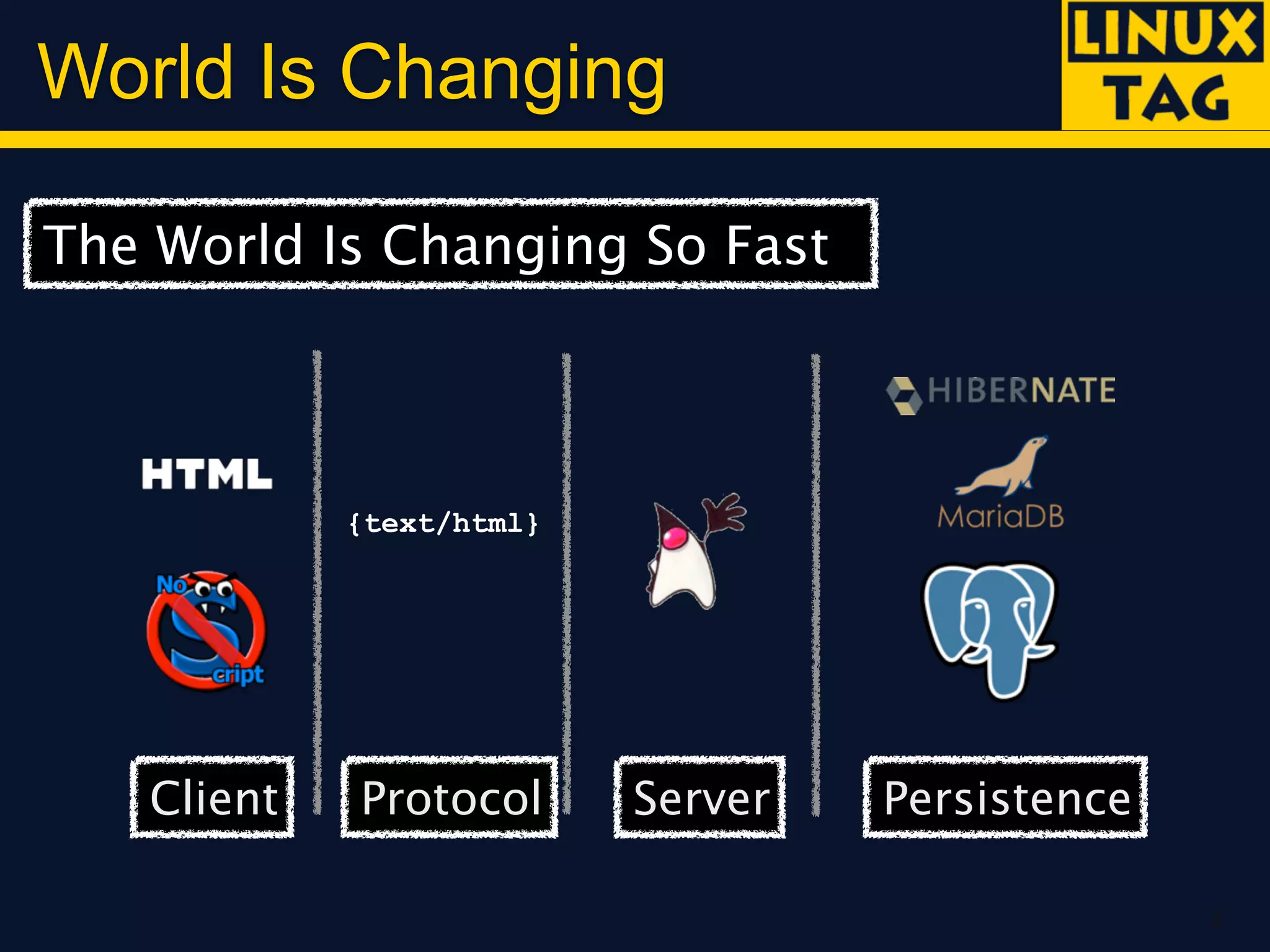 World Is Changing

LINUX TAG

The World Is Changing So Fast

HTML

NoScript

{text/html}

HIBERNATE

MariaDB

Client

Protocol

Server

Persistence